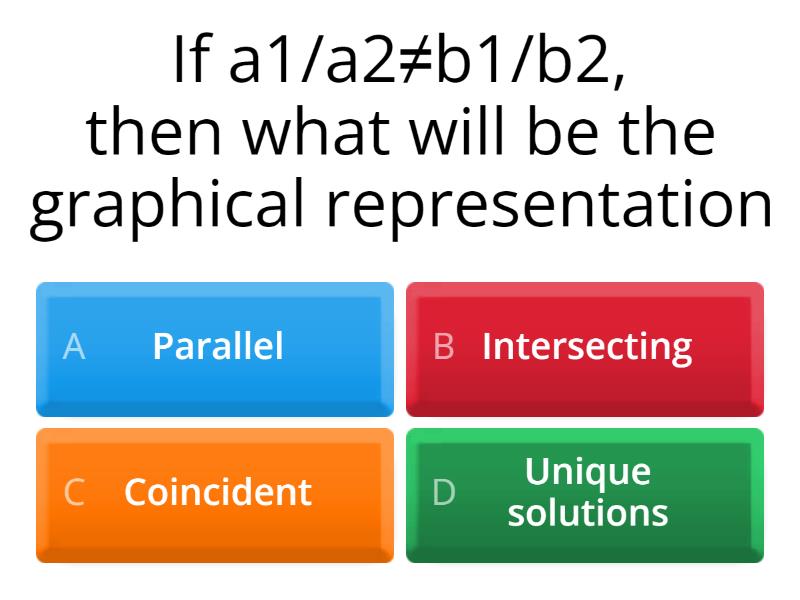 If a1/a2≠b1/b2, then what will be the graphical representation

A Parallel

B Intersecting

C Coincident

D Unique solutions